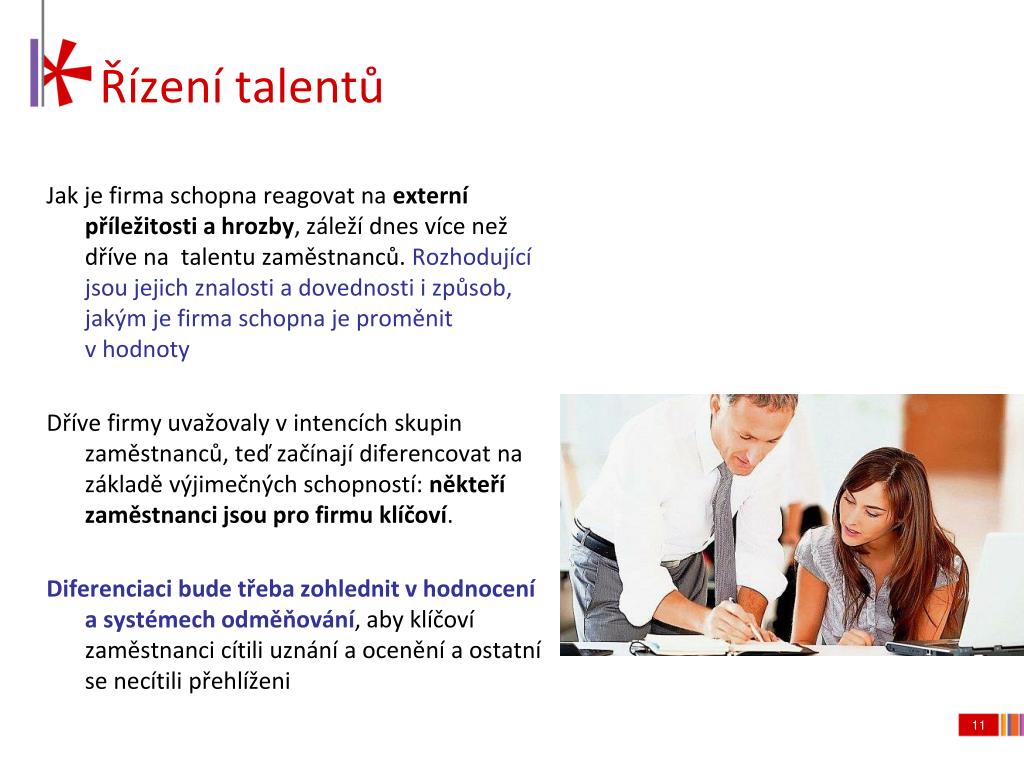 Řízení talentů

Jak je firma schopna reagovat na externí příležitosti a hrozby, záleží dnes více než dříve na talentu zaměstnanců. Rozhodující jsou jejich znalosti a dovednosti i způsob, jakým je firma schopna je proměnit v hodnoty

Dříve firmy uvažovaly v intencích skupin zaměstnanců, teď začínají diferencovat na základě výjimečných schopností: někteří zaměstnanci jsou pro firmu klíčoví.

Diferenciaci bude třeba zohlednit v hodnocení a systémech odměňování, aby klíčoví zaměstnanci cítili uznání a ocenění a ostatní se necítili přehlíženi

11